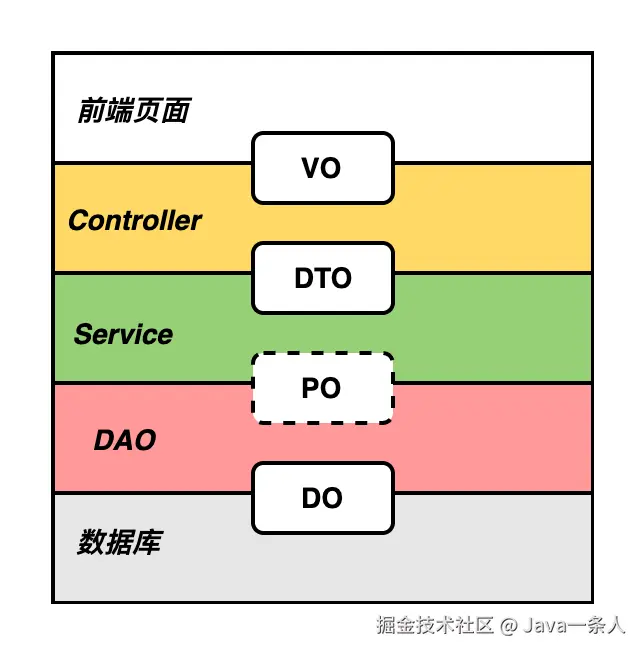 前端页面

VO

Controller

DTO

Service

PO

DAO

DO

数据库

掘金技术社区 @ Java一条人